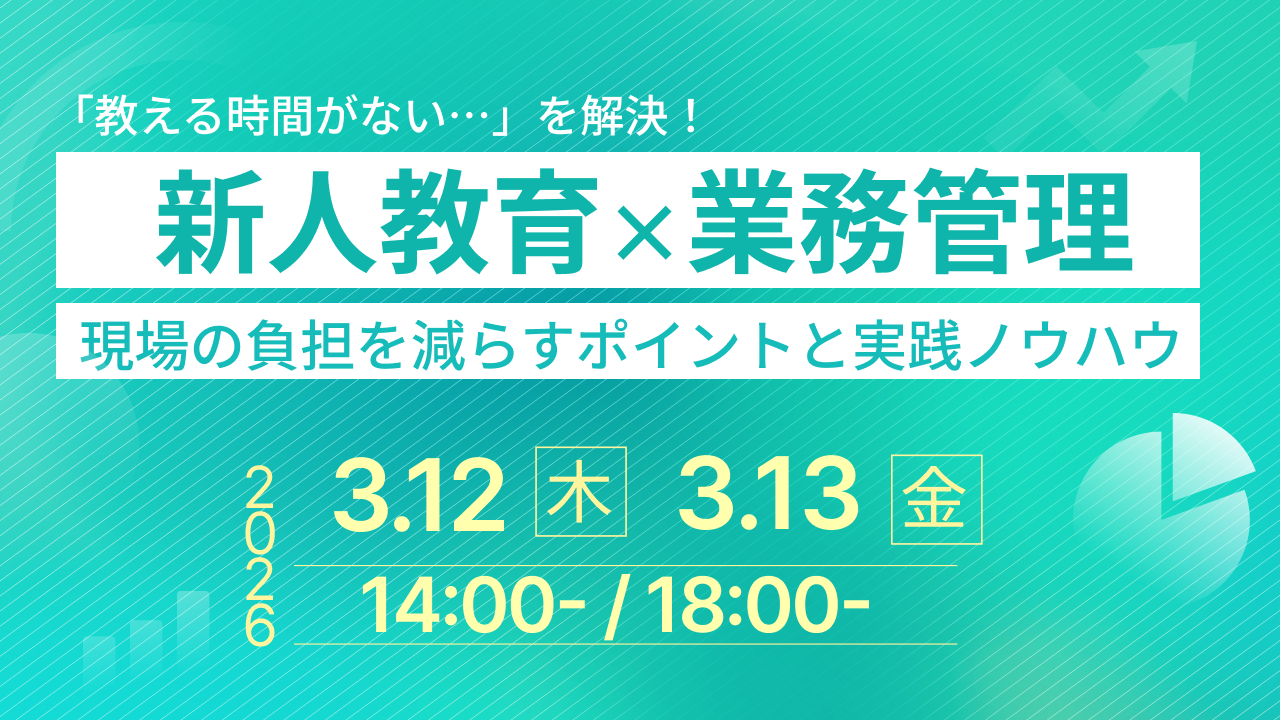 「教える時間がない…」を解決！

新人教育×業務管理

現場の負担を減らすポイントと実践ノウハウ

2026

3.12 木 3.13 金

14:00- / 18:00-